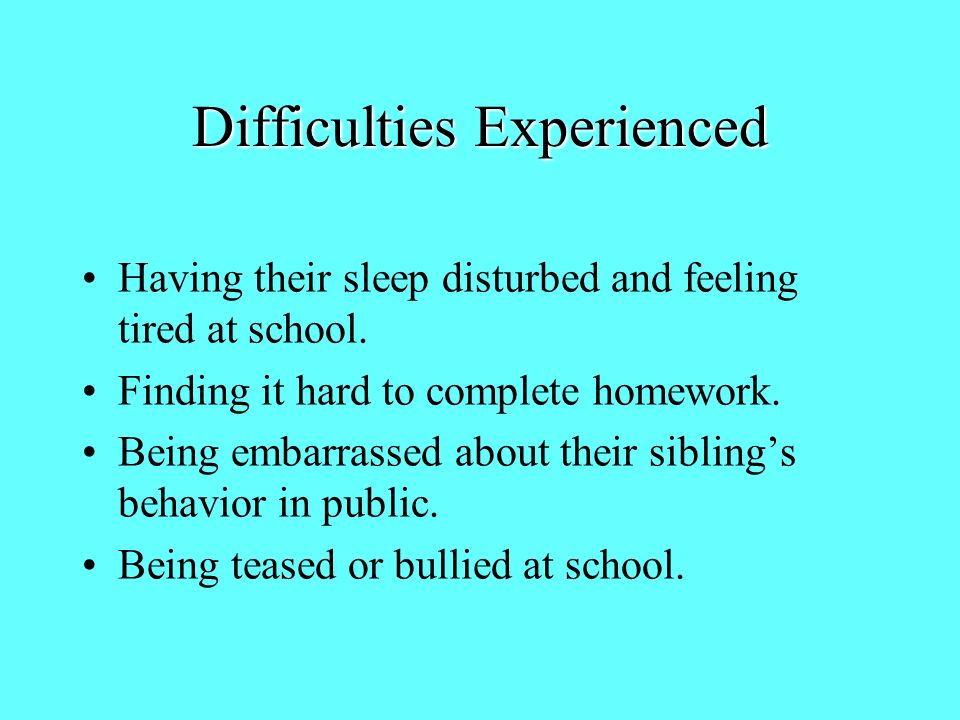 Difficulties Experienced

• Having their sleep disturbed and feeling tired at school.
• Finding it hard to complete homework.
• Being embarrassed about their sibling’s behavior in public.
• Being teased or bullied at school.